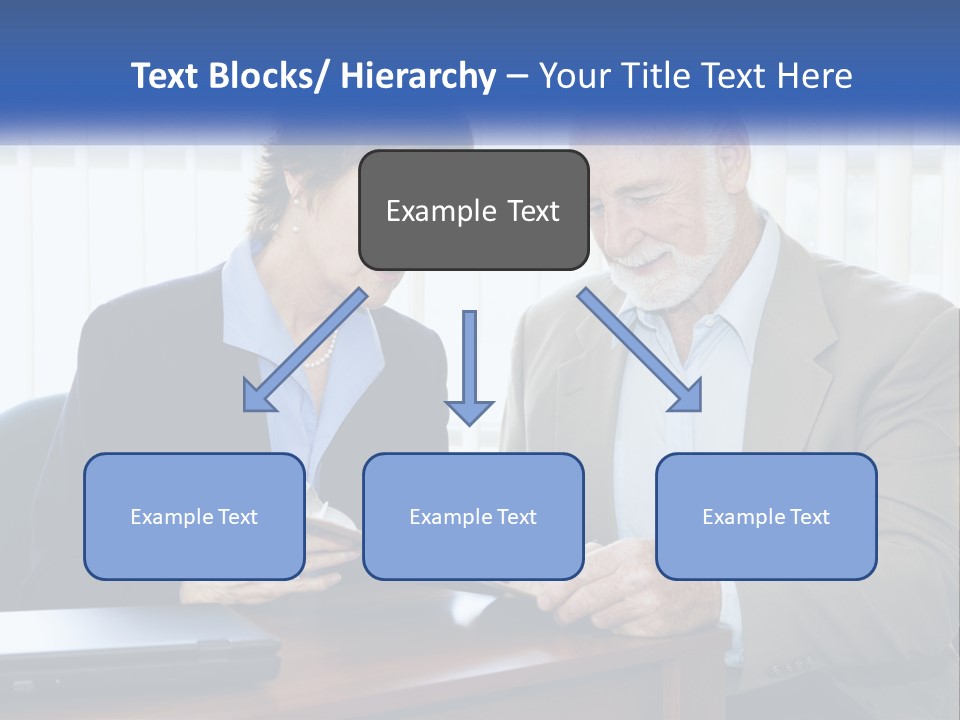 Text Blocks/ Hierarchy – Your Title Text Here

Example Text

Example Text

Example Text

Example Text